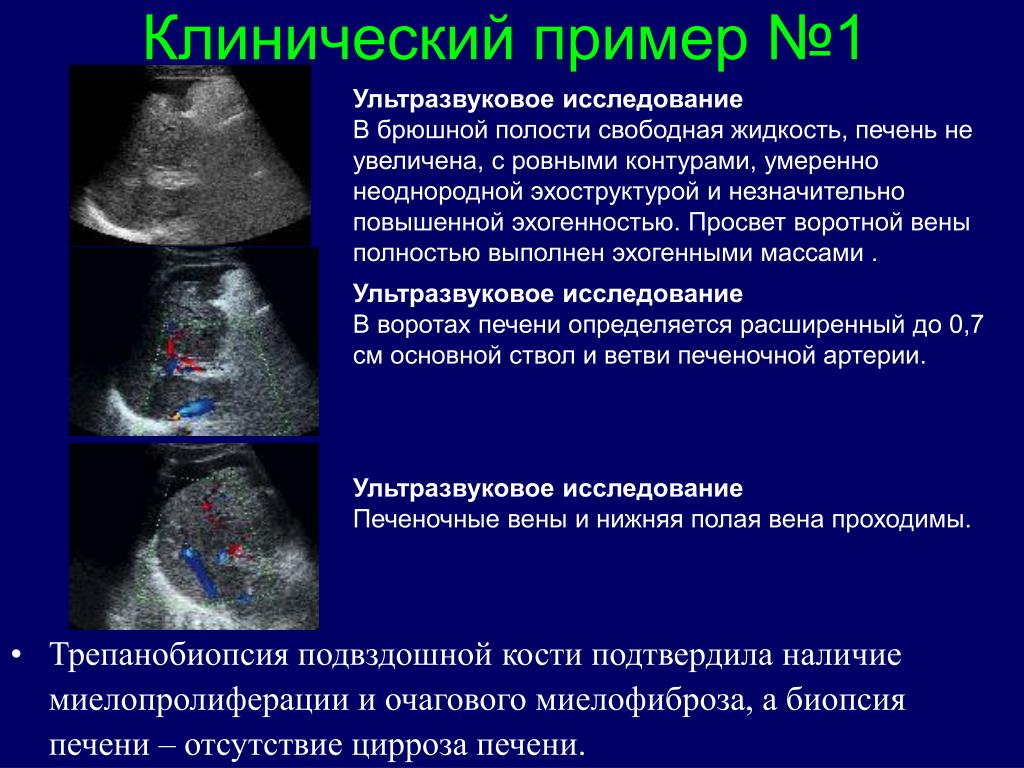 Клинический пример №1

Ультразвуковое исследование
В брюшной полости свободная жидкость, печень не увеличена, с ровными контурами, умеренно неоднородной эхоструктурой и незначительно повышенной эхогенностью. Просвет воротной вены полностью выполнен эхогенными массами .

Ультразвуковое исследование
В воротах печени определяется расширенный до 0,7 см основной ствол и ветви печеночной артерии.

Ультразвуковое исследование
Печеночные вены и нижняя полая вена проходимы.

• Трепанобиопсия подвздошной кости подтвердила наличие миелопролиферации и очагового миелофиброза, а биопсия печени – отсутствие цирроза печени.